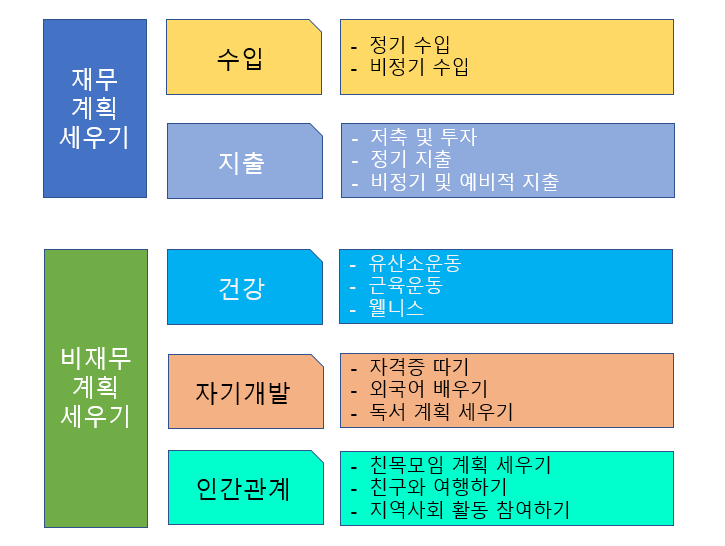 재무 계획 세우기

수입

- 정기 수입
- 비정기 수입

지출

- 저축 및 투자
- 정기 지출
- 비정기 및 예비적 지출

비재무 계획 세우기

건강

- 유산소운동
- 근육운동
- 웰니스

자기개발

- 자격증 따기
- 외국어 배우기
- 독서 계획 세우기

인간관계

- 친목모임 계획 세우기
- 친구와 여행하기
- 지역사회 활동 참여하기